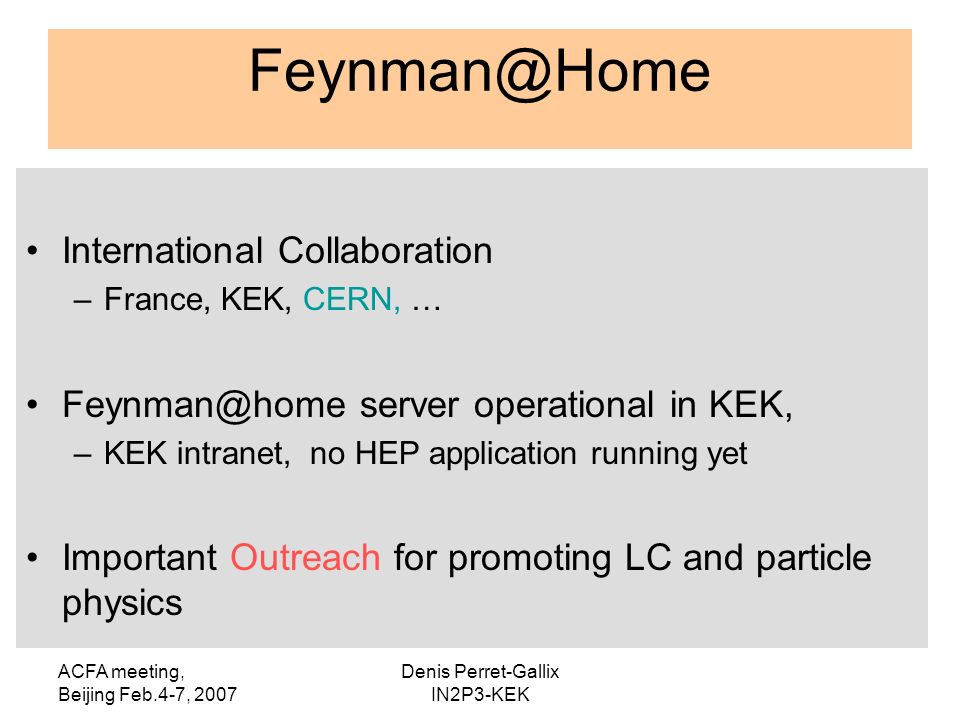 Feynman@Home

• International Collaboration
– France, KEK, CERN, …

• Feynman@home server operational in KEK,
– KEK intranet, no HEP application running yet

• Important Outreach for promoting LC and particle physics

ACFA meeting,
Beijing Feb.4-7, 2007

Denis Perret-Gallix
IN2P3-KEK